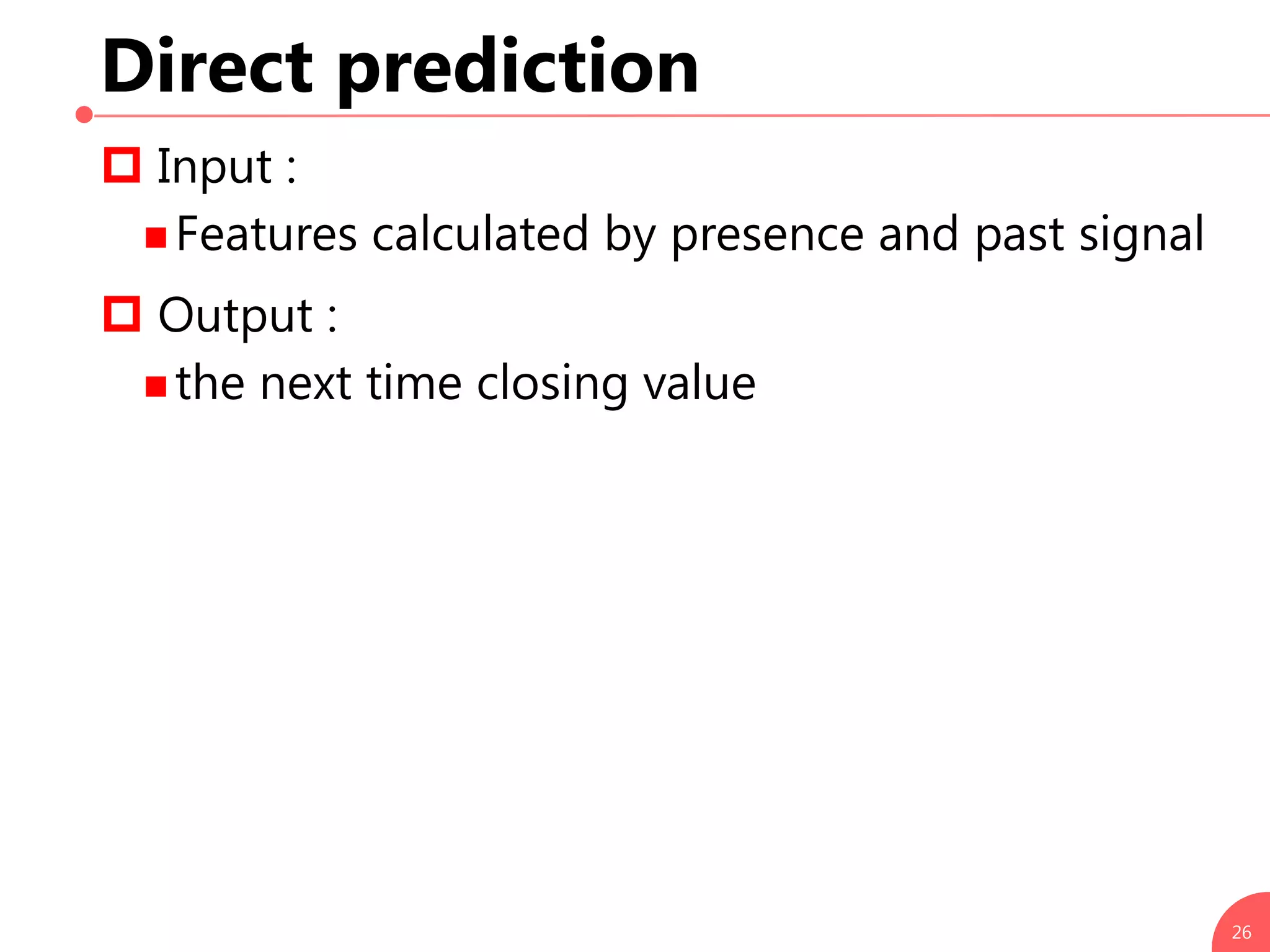 Direct prediction

Input :

Features calculated by presence and past signal

Output :

the next time closing value

26